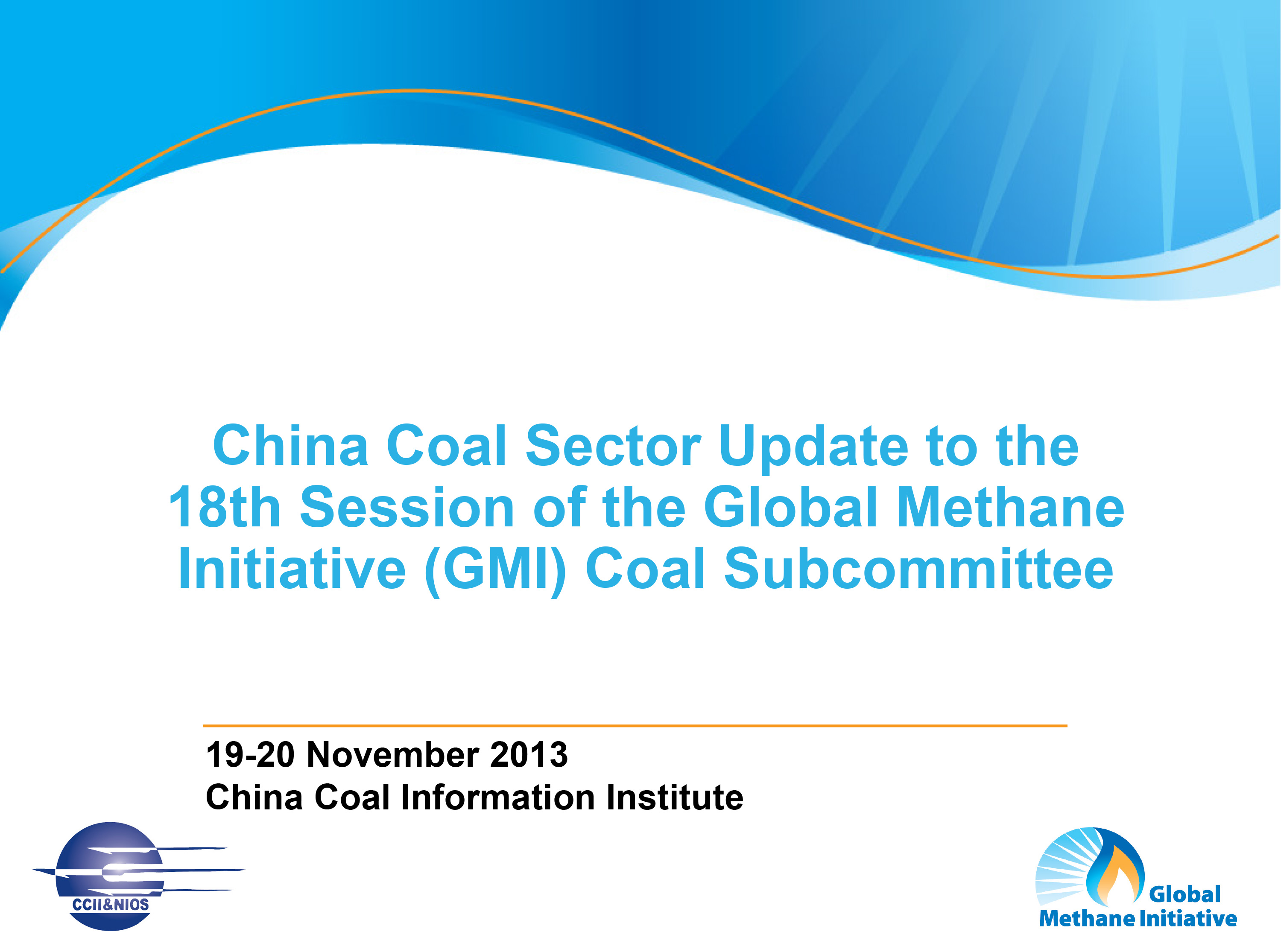 China Coal Sector Update to the 18th Session of the Global Methane Initiative (GMI) Coal Subcommittee

19-20 November 2013
China Coal Information Institute

CCII&NIOS

Global Methane Initiative